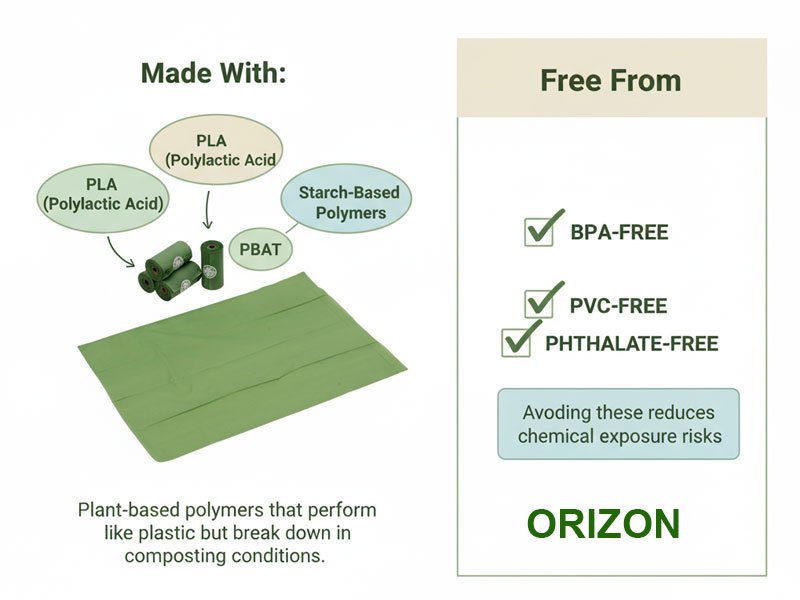 Made With:

PLA
(Polylactic Acid

PLA
(Polylactic Acid)

Starch-Based Polymers

PBAT

Plant-based polymers that perform like plastic but break down in composting conditions.

Free From

BPA-FREE

PVC-FREE

PHTHALATE-FREE

Avoding these reduces chemical exposure risks

ORIZON